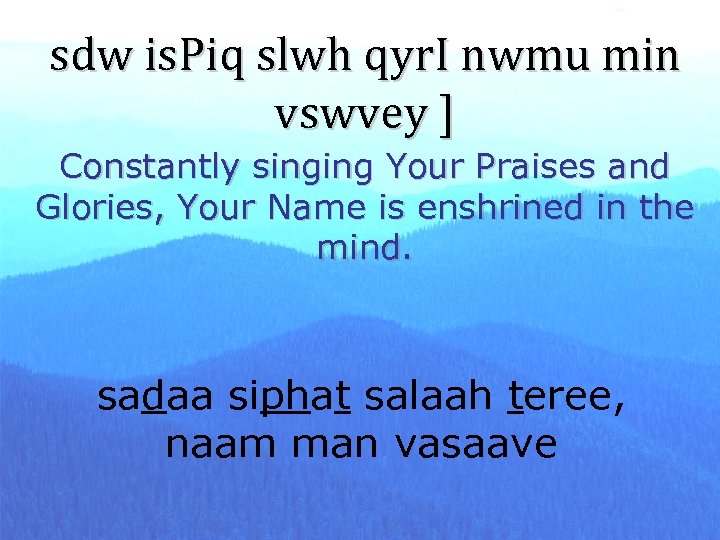 sdw isPiq slwh qyrI nwmu min vswvey ]

Constantly singing Your Praises and Glories, Your Name is enshrined in the mind.

sadaa siphat salaah teree, naam man vasaave